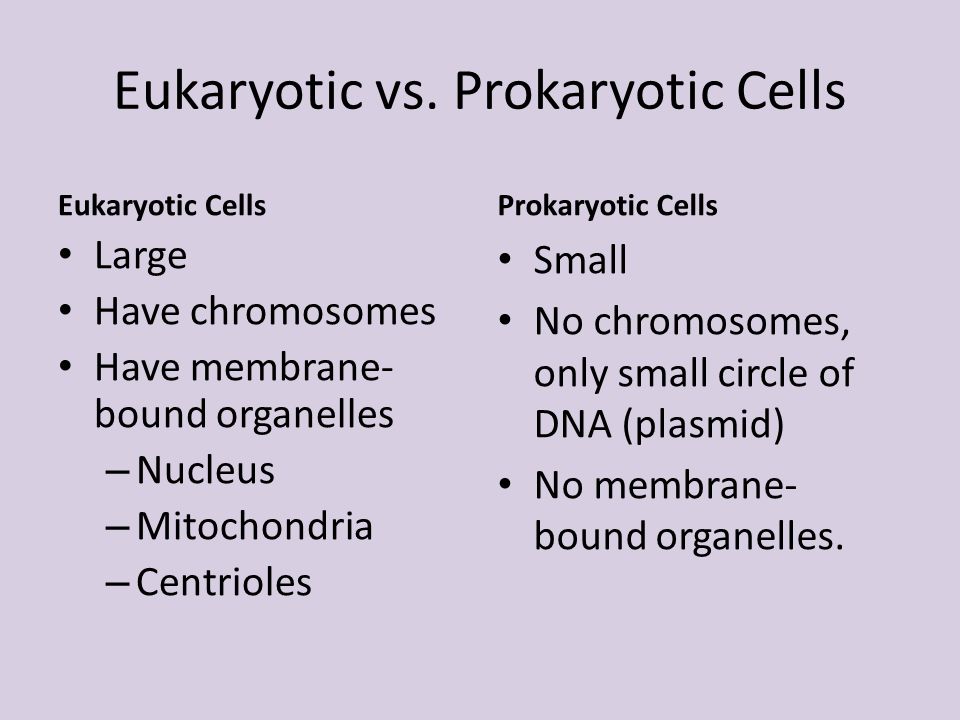 Eukaryotic vs. Prokaryotic Cells

Eukaryotic Cells
• Large
• Have chromosomes
• Have membrane-bound organelles
– Nucleus
– Mitochondria
– Centrioles

Prokaryotic Cells
• Small
• No chromosomes, only small circle of DNA (plasmid)
• No membrane-bound organelles.